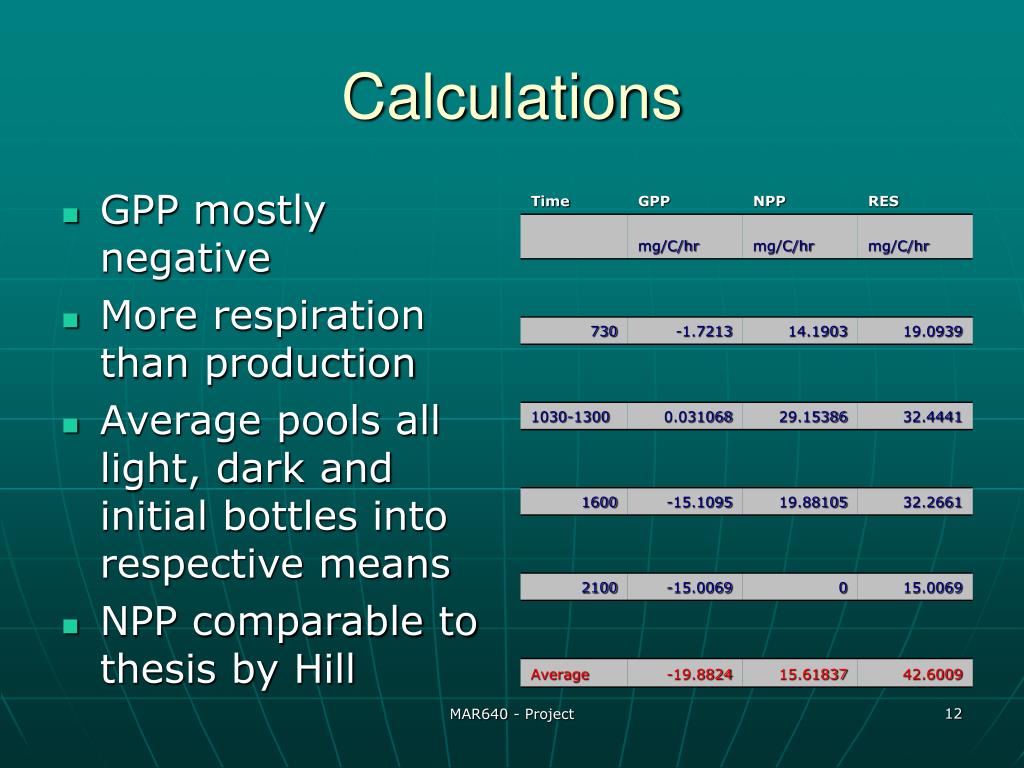 Calculations

- GPP mostly negative
- More respiration than production
- Average pools all light, dark and initial bottles into respective means
- NPP comparable to thesis by Hill

| Time | GPP | NPP | RES |
|---|---|---|---|
| | mg/C/hr | mg/C/hr | mg/C/hr |
| 730 | -1.7213 | 14.1903 | 19.0939 |
| 1030-1300 | 0.031068 | 29.15386 | 32.4441 |
| 1600 | -15.1095 | 19.88105 | 32.2661 |
| 2100 | -15.0069 | 0 | 15.0069 |
| Average | -19.8824 | 15.61837 | 42.6009 |

MAR640 - Project

12